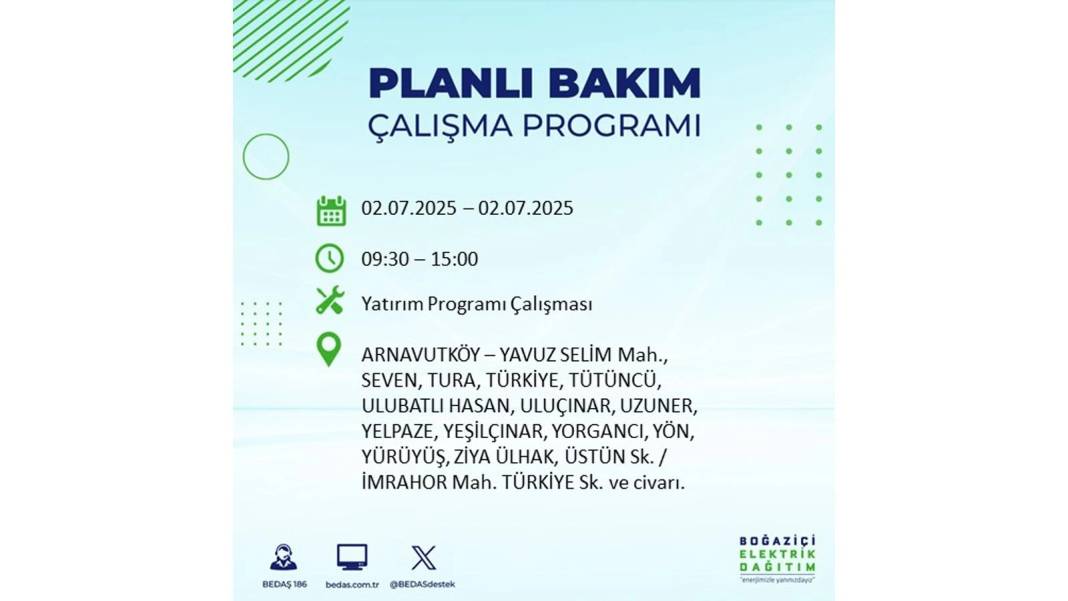 PLANLI BAKIM
ÇALIŞMA PROGRAMI

02.07.2025 – 02.07.2025

09:30 – 15:00

Yatırım Programı Çalışması

ARNAVUTKÖY – YAVUZ SELİM Mah., SEVEN, TURA, TÜRKİYE, TÜTÜNCÜ, ULUBATLI HASAN, ULUÇINAR, UZUNER, YELPAZE, YEŞİLÇINAR, YORGANCI, YÖN, YÜRÜYÜŞ, ZİYA ÜLHAK, ÜSTÜN Sk. / İMRAHOR Mah. TÜRKİYE Sk. ve civarı.

BEDAŞ 186
bedas.com.tr
@BEDASdestek

BOĞAZİÇİ
ELEKTRİK
DAĞITIM
"enerjimizle yanınızdayız"